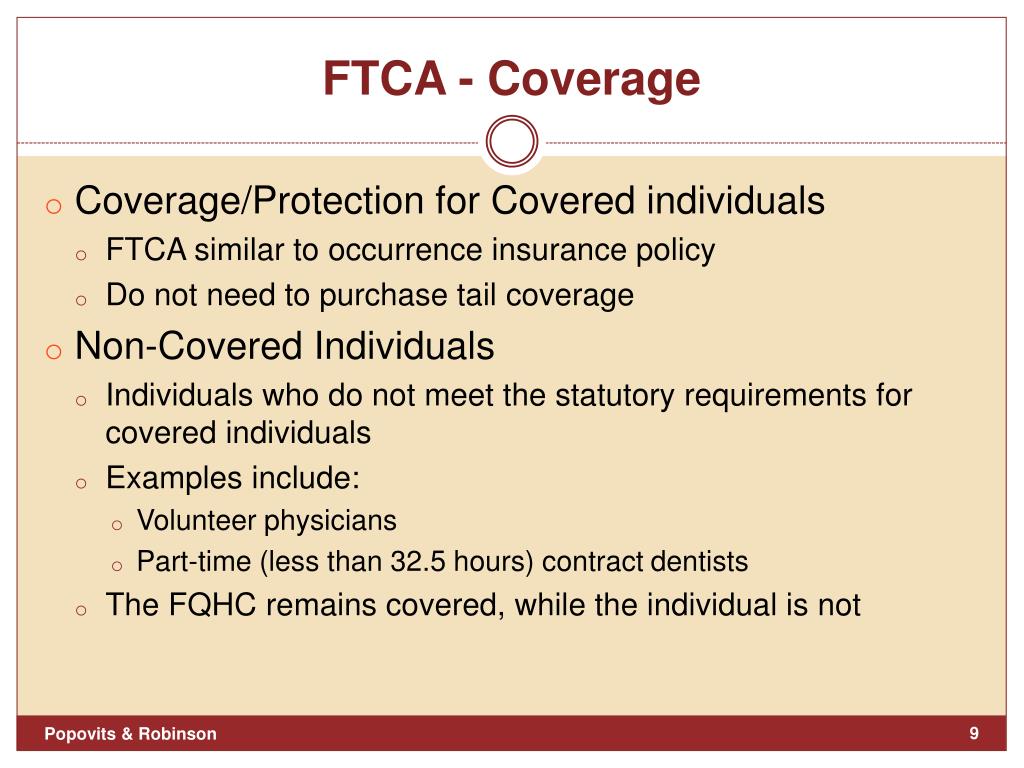 FTCA - Coverage

o Coverage/Protection for Covered individuals
  o FTCA similar to occurrence insurance policy
  o Do not need to purchase tail coverage
o Non-Covered Individuals
  o Individuals who do not meet the statutory requirements for covered individuals
  o Examples include:
    o Volunteer physicians
    o Part-time (less than 32.5 hours) contract dentists
  o The FQHC remains covered, while the individual is not

Popovits & Robinson

9